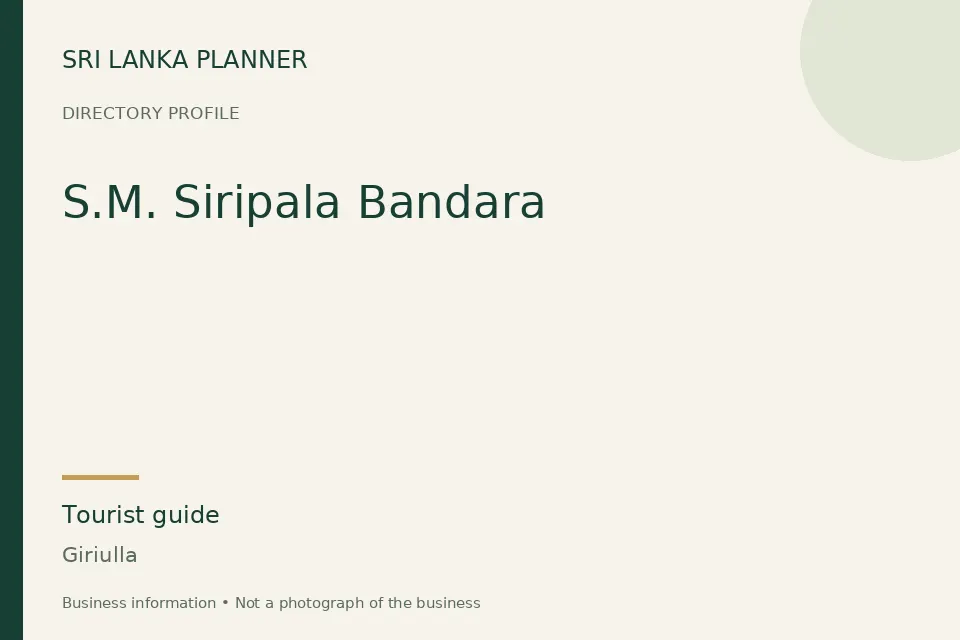 SRI LANKA PLANNER

DIRECTORY PROFILE

S.M. Siripala Bandara

Tourist guide

Giriulla

Business information • Not a photograph of the business